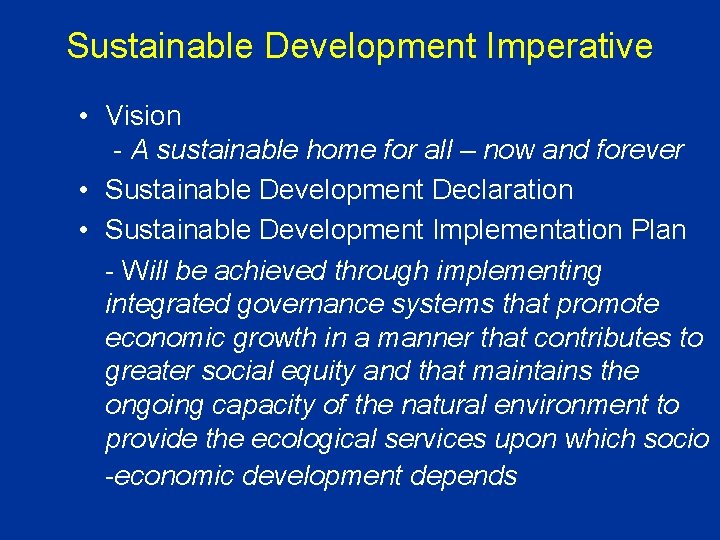 Sustainable Development Imperative

• Vision
- A sustainable home for all – now and forever
• Sustainable Development Declaration
• Sustainable Development Implementation Plan
- Will be achieved through implementing integrated governance systems that promote economic growth in a manner that contributes to greater social equity and that maintains the ongoing capacity of the natural environment to provide the ecological services upon which socio -economic development depends